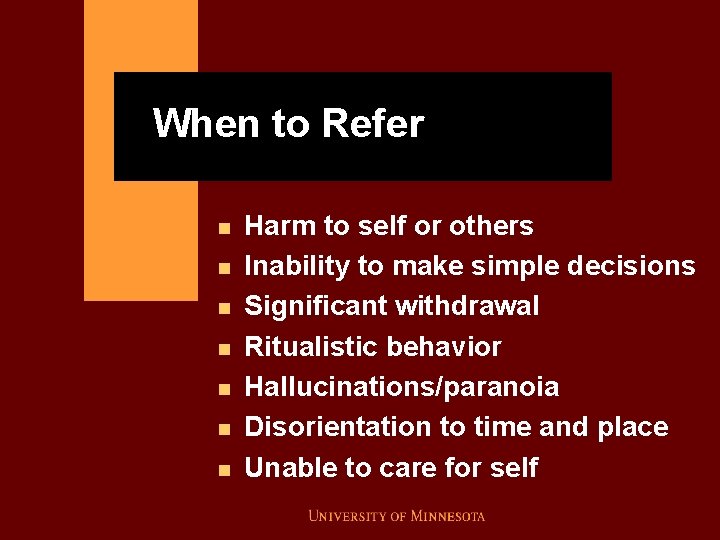 When to Refer

• Harm to self or others
• Inability to make simple decisions
• Significant withdrawal
• Ritualistic behavior
• Hallucinations/paranoia
• Disorientation to time and place
• Unable to care for self

UNIVERSITY OF MINNESOTA